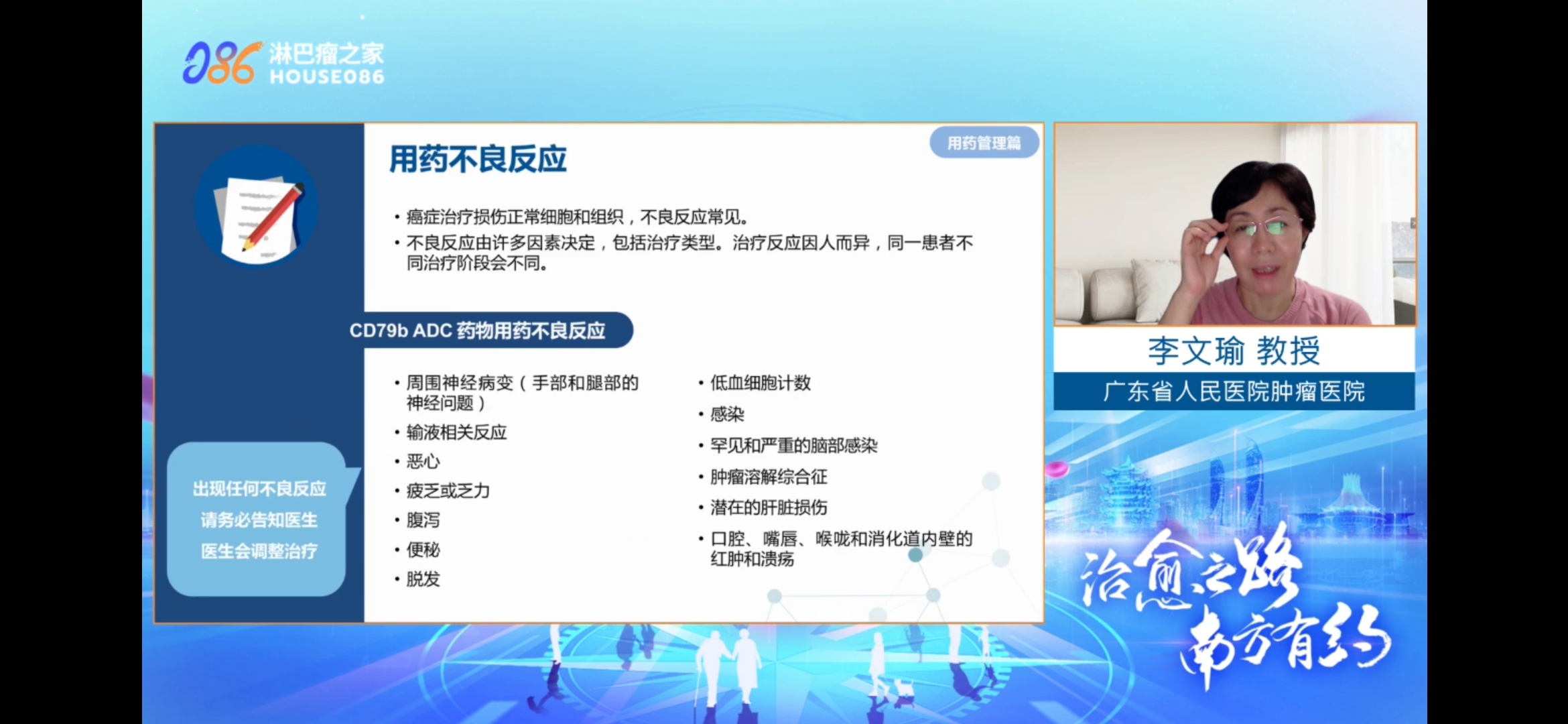 086 淋巴瘤之家
HOUSE086

用药管理篇

用药不良反应

• 癌症治疗损伤正常细胞和组织，不良反应常见。
• 不良反应由许多因素决定，包括治疗类型。治疗反应因人而异，同一患者不同治疗阶段会不同。

CD79b ADC 药物用药不良反应

• 周围神经病变（手部和腿部的神经问题）
• 输液相关反应
• 恶心
• 疲乏或乏力
• 腹泻
• 便秘
• 脱发

• 低血细胞计数
• 感染
• 罕见和严重的脑部感染
• 肿瘤溶解综合征
• 潜在的肝脏损伤
• 口腔、嘴唇、喉咙和消化道内壁的红肿和溃疡

出现任何不良反应
请务必告知医生
医生会调整治疗

李文瑜 教授
广东省人民医院肿瘤医院

治愈之路
南方有约